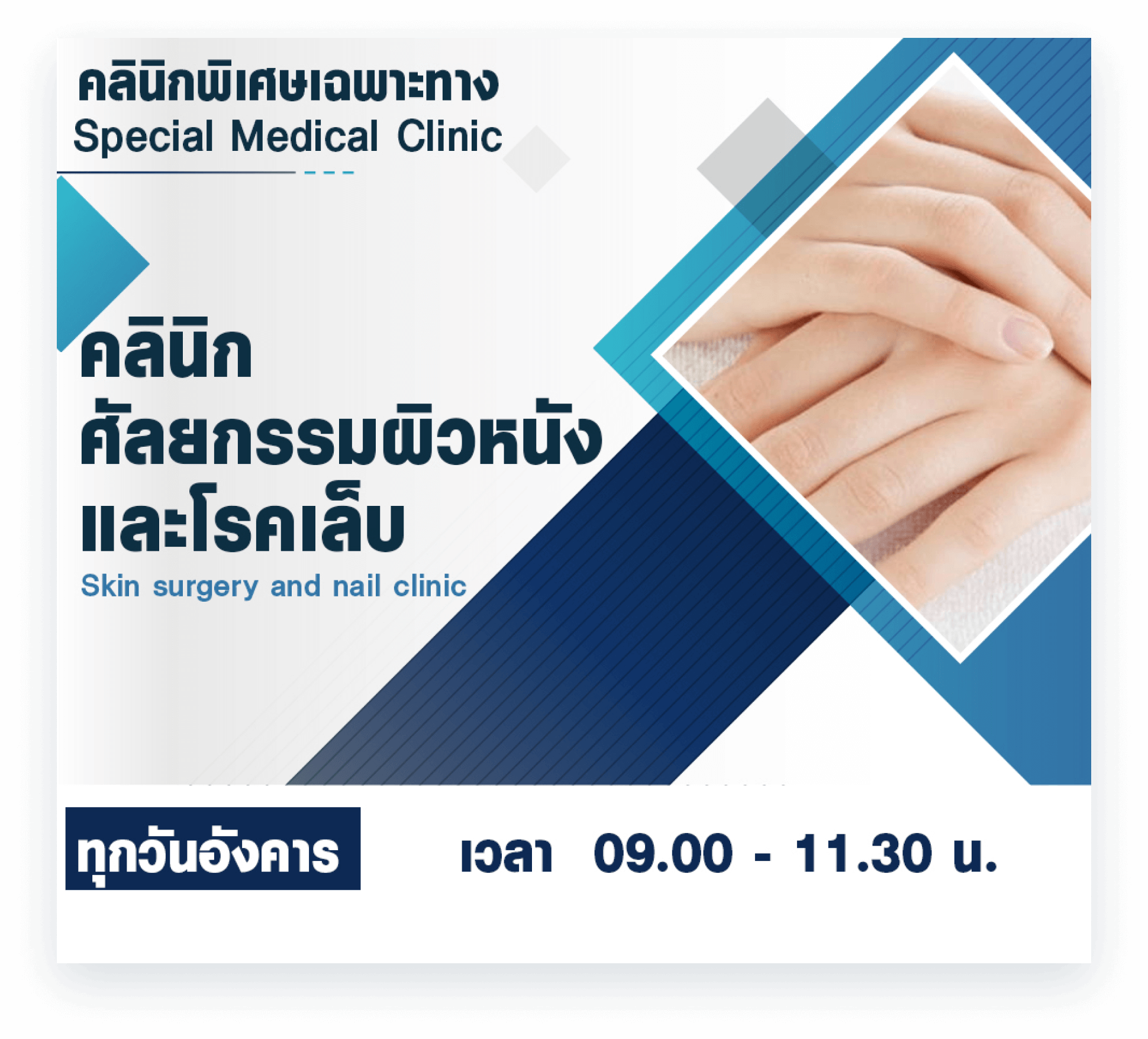 คลินิกพิเศษเฉพาะทาง
Special Medical Clinic

คลินิก
ศัลยกรรมผิวหนัง
และโรคเล็บ
Skin surgery and nail clinic

ทุกวันอังคาร

เวลา 09.00 - 11.30 น.